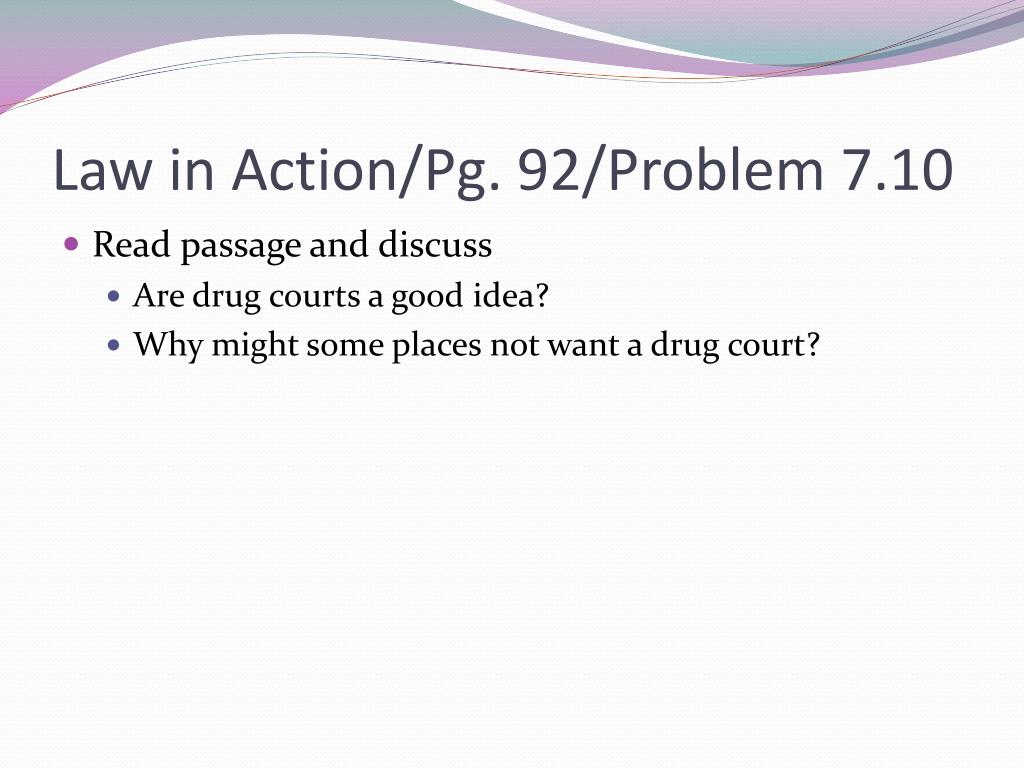 Law in Action/Pg. 92/Problem 7.10

Read passage and discuss

Are drug courts a good idea?

Why might some places not want a drug court?